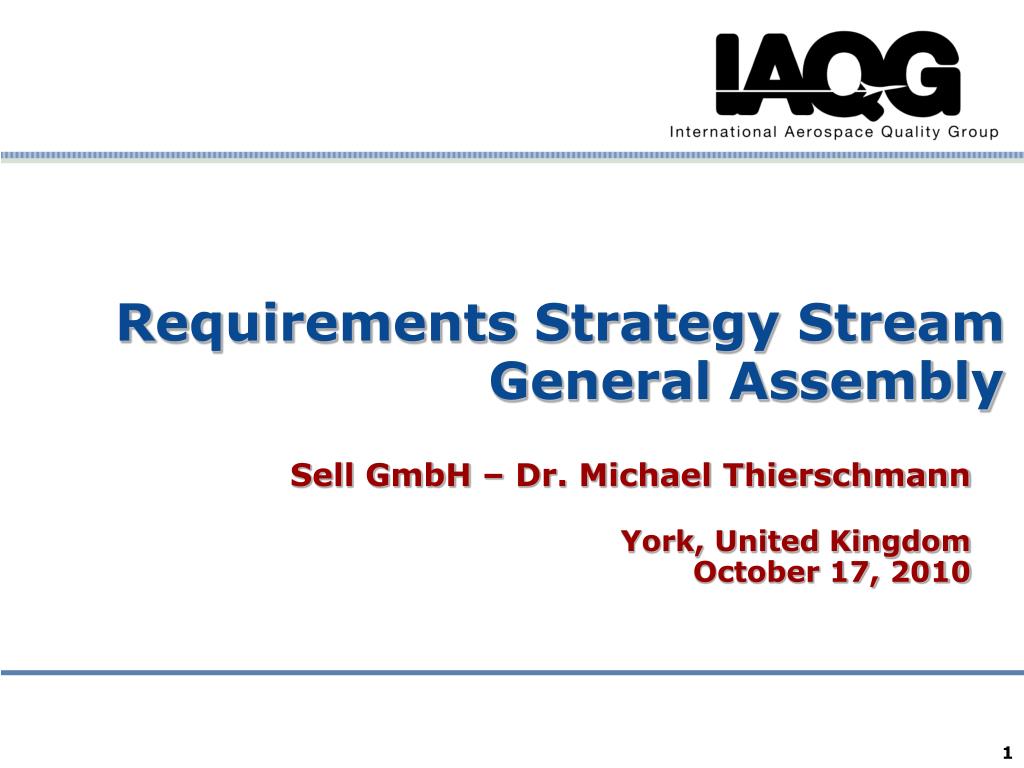 IAQG
International Aerospace Quality Group

Requirements Strategy Stream General Assembly

Sell GmbH – Dr. Michael Thierschmann

York, United Kingdom
October 17, 2010

1